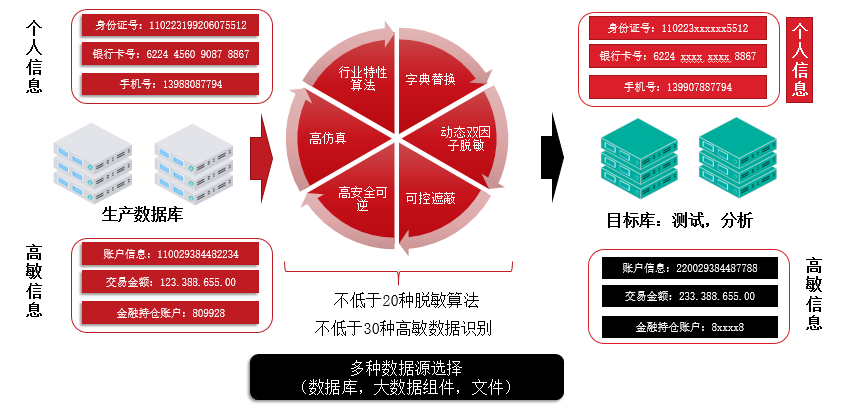 个人信息

身份证号：110223199206075512

银行卡号：6224 4560 9087 8867

手机号：13988087794

生产数据库

高敏信息

账户信息：110029384482234

交易金额：123.388.655.00

金融持仓账户：809928

行业特性算法

字典替换

动态双因子脱敏

可控遮蔽

高安全可逆

高仿真

不低于20种脱敏算法

不低于30种高敏数据识别

多种数据源选择
（数据库，大数据组件，文件）

身份证号：110223xxxxxx5512

银行卡号：6224 xxxx xxxx 8867

手机号：139907887794

个人信息

目标库：测试，分析

账户信息：220029384487788

交易金额：233.388.655.00

金融持仓账户：8xxxx8

高敏信息